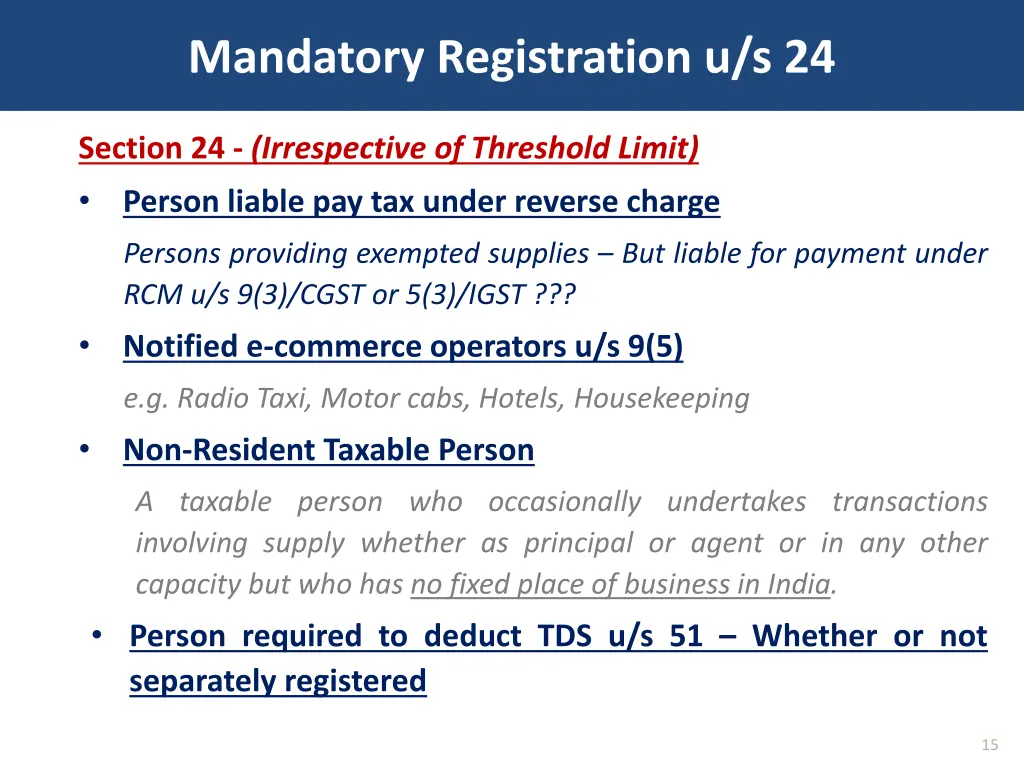 Mandatory Registration u/s 24

Section 24 - (Irrespective of Threshold Limit)

• Person liable pay tax under reverse charge

Persons providing exempted supplies – But liable for payment under RCM u/s 9(3)/CGST or 5(3)/IGST ???

• Notified e-commerce operators u/s 9(5)

e.g. Radio Taxi, Motor cabs, Hotels, Housekeeping

• Non-Resident Taxable Person

A taxable person who occasionally undertakes transactions involving supply whether as principal or agent or in any other capacity but who has no fixed place of business in India.

• Person required to deduct TDS u/s 51 – Whether or not separately registered

15